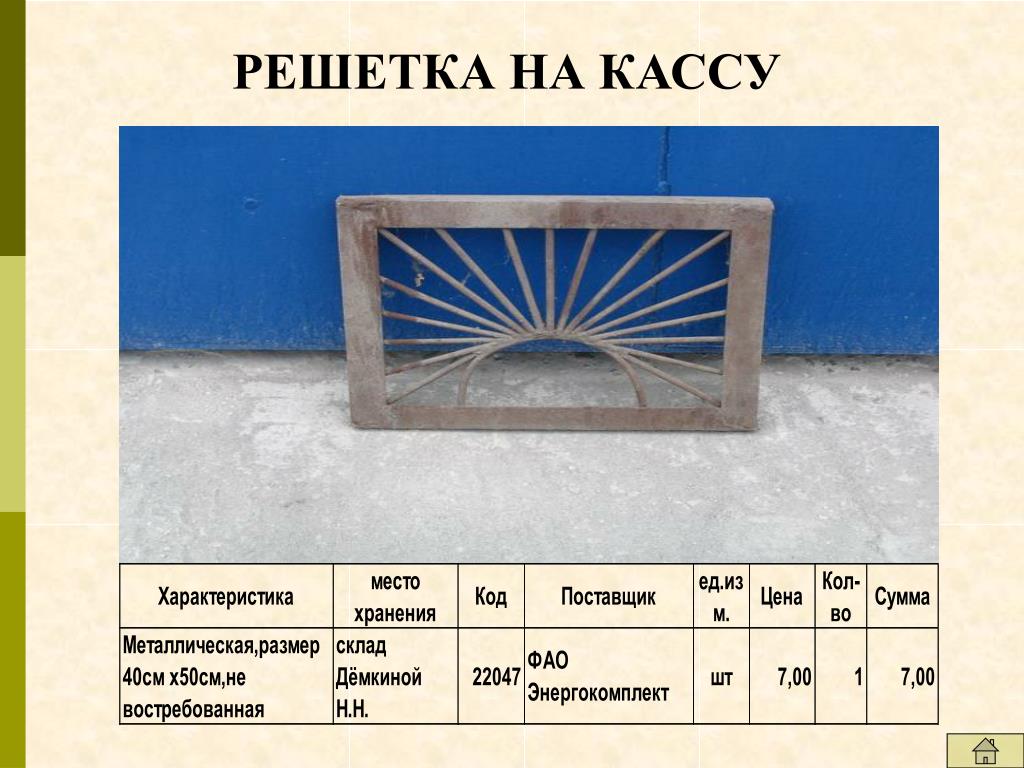 РЕШЕТКА НА КАССУ

| Характеристика | место хранения | Код | Поставщик | ед.изм. | Цена | Кол-во | Сумма |
|---|---|---|---|---|---|---|---|
| Металлическая,размер 40см х50см,не востребованная | склад Дёмкиной Н.Н. | 22047 | ФАО Энергокомплект | шт | 7,00 | 1 | 7,00 |